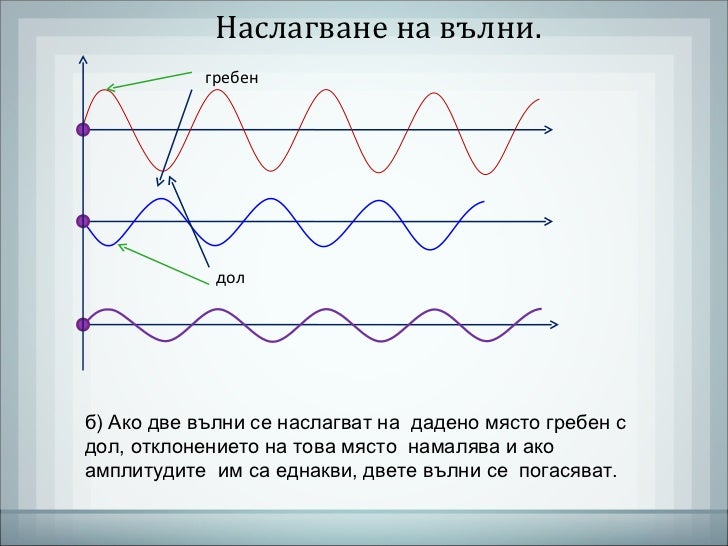 Наслагване на вълни.

гребен

дол

б) Ако две вълни се наслагват на дадено място гребен с дол, отклонението на това място намалява и ако амплитудите им са еднакви, двете вълни се погасяват.